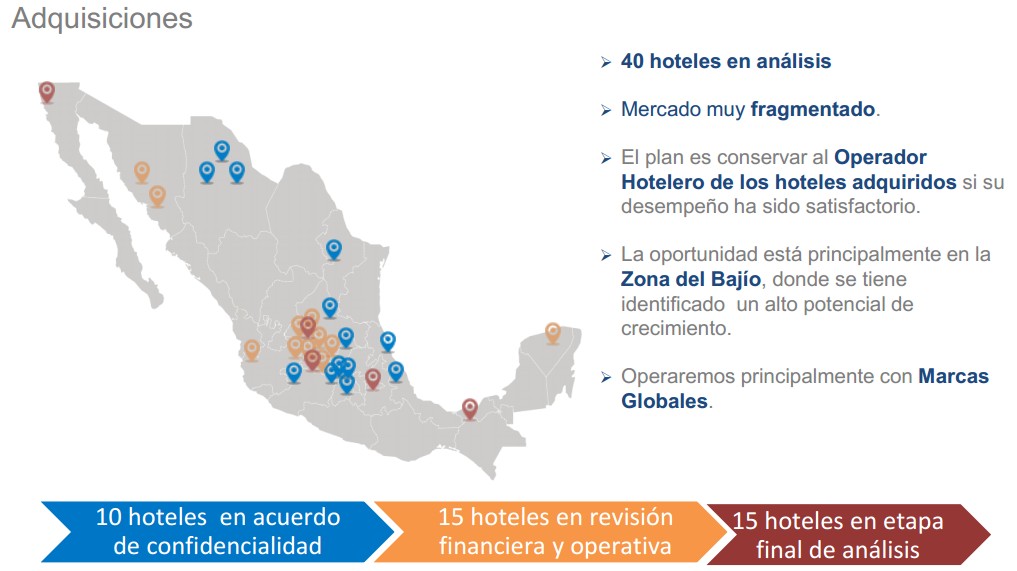 Adquisiciones

➢ 40 hoteles en análisis

➢ Mercado muy fragmentado.

➢ El plan es conservar al Operador Hotelero de los hoteles adquiridos si su desempeño ha sido satisfactorio.

➢ La oportunidad está principalmente en la Zona del Bajío, donde se tiene identificado un alto potencial de crecimiento.

➢ Operaremos principalmente con Marcas Globales.

10 hoteles en acuerdo de confidencialidad

15 hoteles en revisión financiera y operativa

15 hoteles en etapa final de análisis